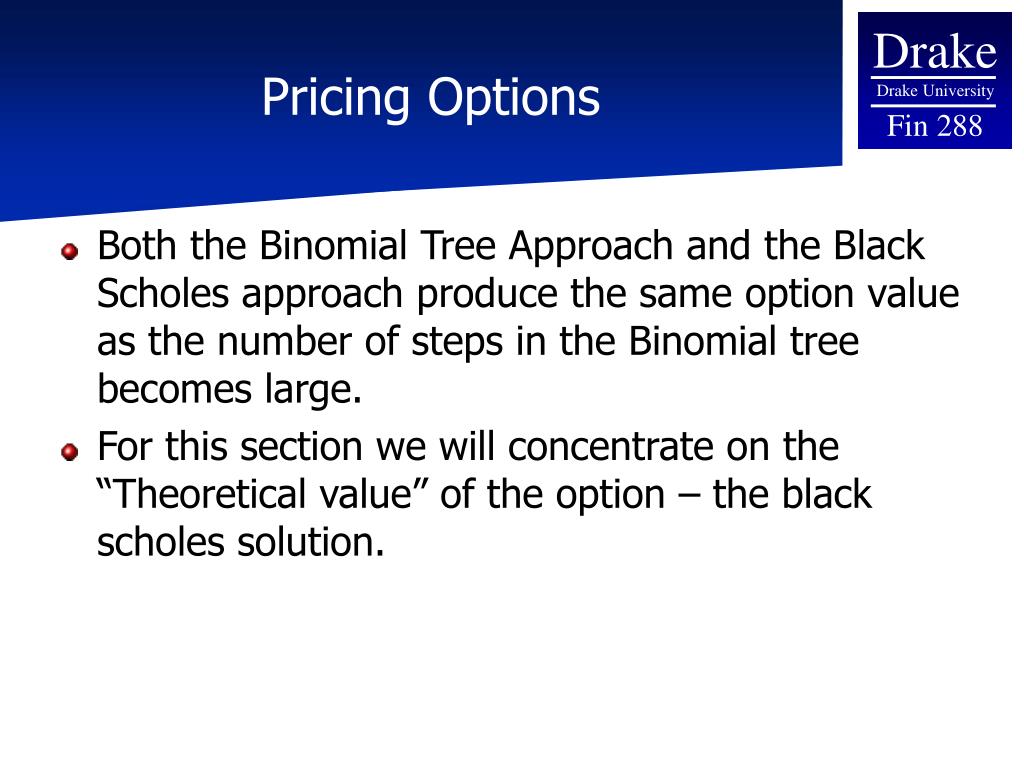 Pricing Options

Drake
Drake University
Fin 288

Both the Binomial Tree Approach and the Black Scholes approach produce the same option value as the number of steps in the Binomial tree becomes large.

For this section we will concentrate on the “Theoretical value” of the option – the black scholes solution.